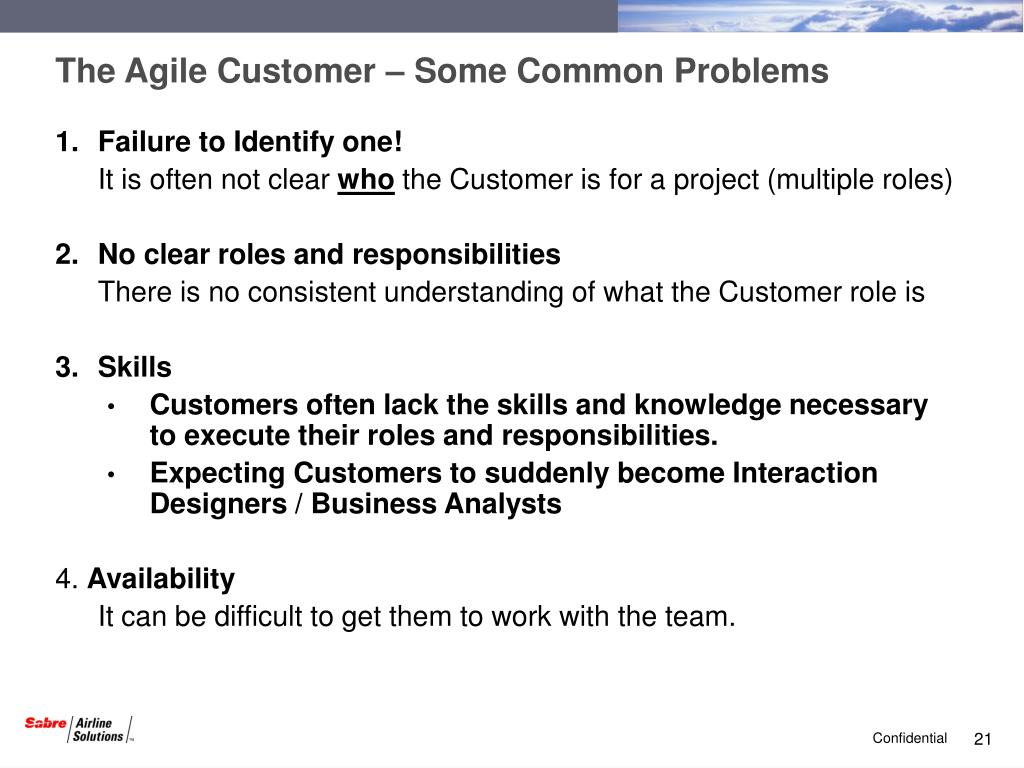 The Agile Customer – Some Common Problems

1. Failure to Identify one!
It is often not clear who the Customer is for a project (multiple roles)

2. No clear roles and responsibilities
There is no consistent understanding of what the Customer role is

3. Skills
• Customers often lack the skills and knowledge necessary to execute their roles and responsibilities.
• Expecting Customers to suddenly become Interaction Designers / Business Analysts

4. Availability
It can be difficult to get them to work with the team.

Sabre Airline Solutions

Confidential 21